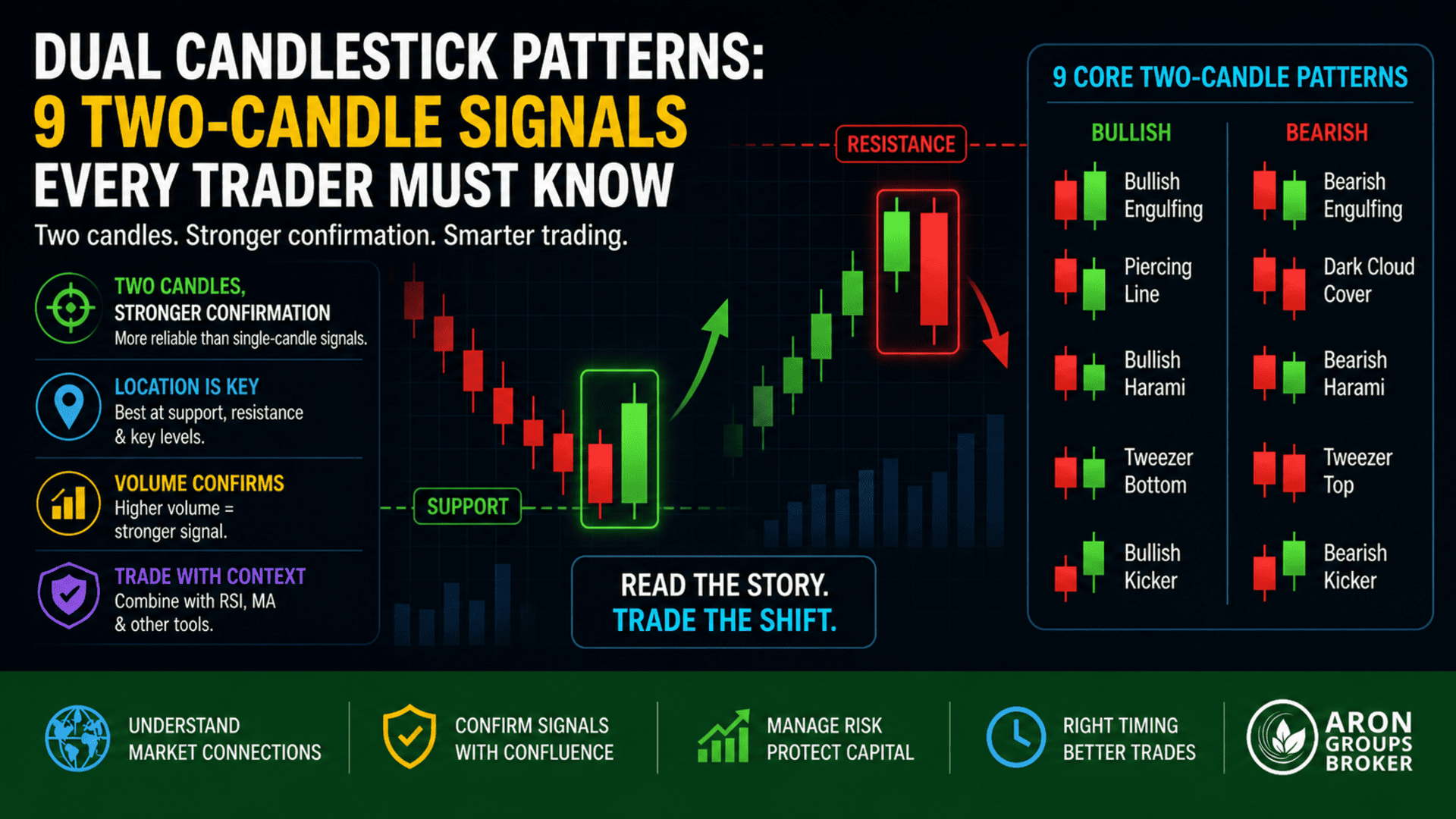 DUAL CANDLESTICK PATTERNS:
9 TWO-CANDLE SIGNALS
EVERY TRADER MUST KNOW

Two candles. Stronger confirmation. Smarter trading.

TWO CANDLES, STRONGER CONFIRMATION
More reliable than single-candle signals.

LOCATION IS KEY
Best at support, resistance & key levels.

VOLUME CONFIRMS
Higher volume = stronger signal.

TRADE WITH CONTEXT
Combine with RSI, MA & other tools.

RESISTANCE

SUPPORT

READ THE STORY.
TRADE THE SHIFT.

9 CORE TWO-CANDLE PATTERNS

| BULLISH | BEARISH |
|---|---|
| Bullish Engulfing | Bearish Engulfing |
| Piercing Line | Dark Cloud Cover |
| Bullish Harami | Bearish Harami |
| Tweezer Bottom | Tweezer Top |
| Bullish Kicker | Bearish Kicker |

UNDERSTAND MARKET CONNECTIONS

CONFIRM SIGNALS WITH CONFLUENCE

MANAGE RISK PROTECT CAPITAL

RIGHT TIMING BETTER TRADES

ARON GROUPS BROKER